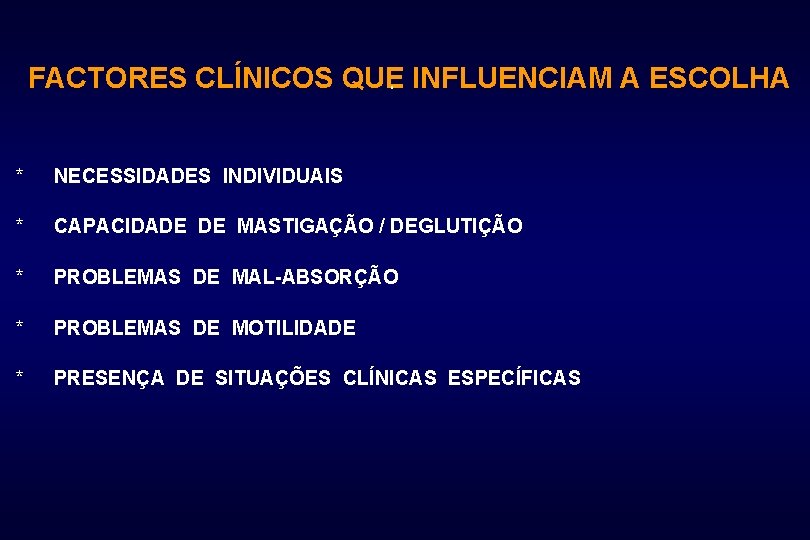 FACTORES CLÍNICOS QUE INFLUENCIAM A ESCOLHA

* NECESSIDADES INDIVIDUAIS

* CAPACIDADE DE MASTIGAÇÃO / DEGLUTIÇÃO

* PROBLEMAS DE MAL-ABSORÇÃO

* PROBLEMAS DE MOTILIDADE

* PRESENÇA DE SITUAÇÕES CLÍNICAS ESPECÍFICAS